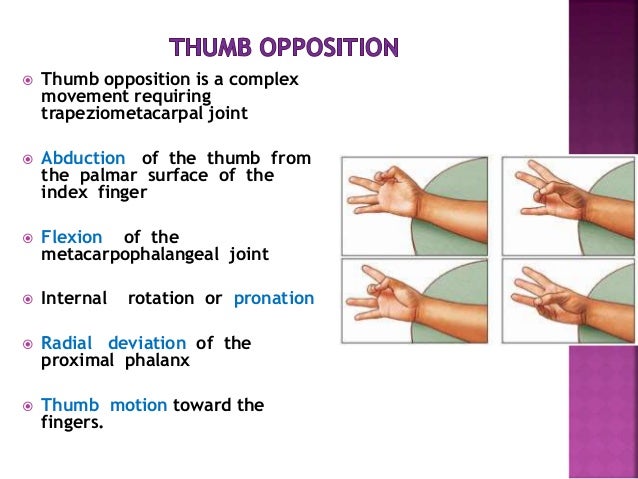 THUMB OPPOSITION

Thumb opposition is a complex movement requiring trapeziometacarpal joint

Abduction of the thumb from the palmar surface of the index finger

Flexion of the metacarpophalangeal joint

Internal rotation or pronation

Radial deviation of the proximal phalanx

Thumb motion toward the fingers.